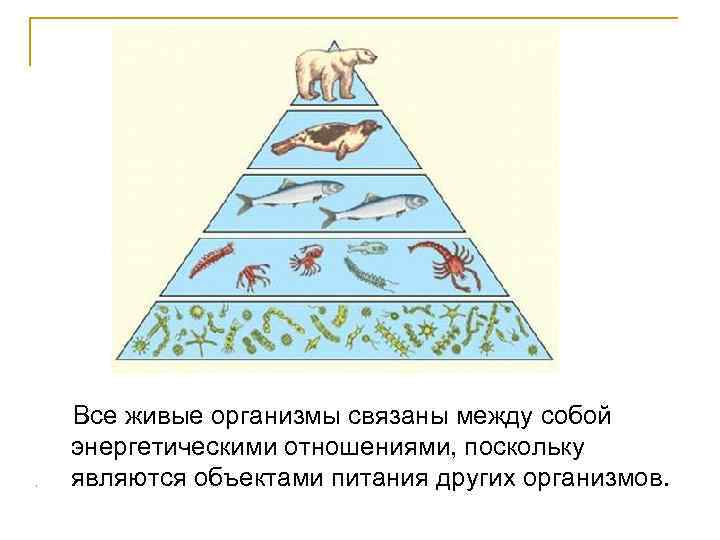 Все живые организмы связаны между собой энергетическими отношениями, поскольку являются объектами питания других организмов.